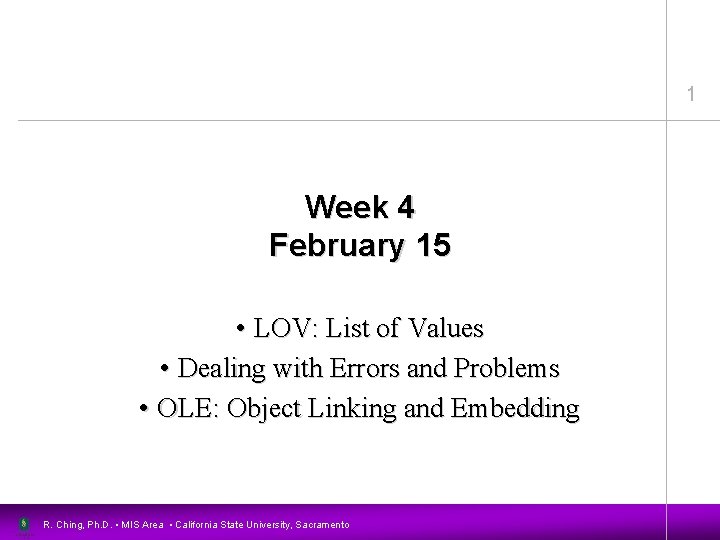 1

Week 4
February 15

• LOV: List of Values
• Dealing with Errors and Problems
• OLE: Object Linking and Embedding

R. Ching, Ph.D. • MIS Area • California State University, Sacramento